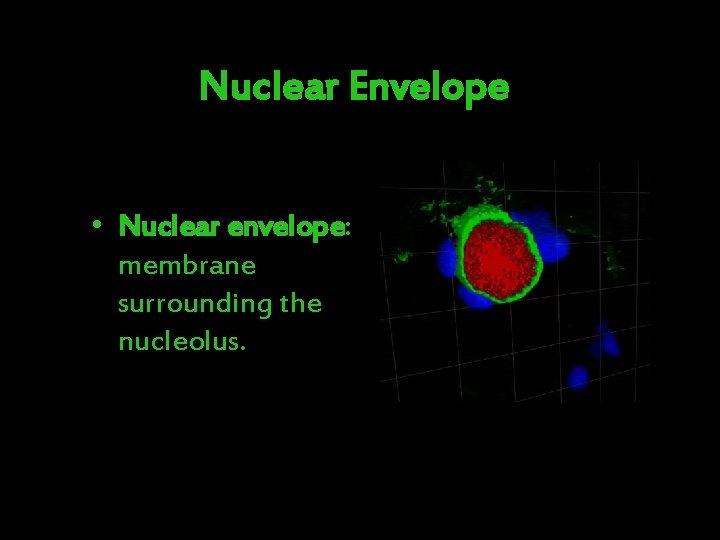 Nuclear Envelope

• Nuclear envelope: membrane surrounding the nucleolus.